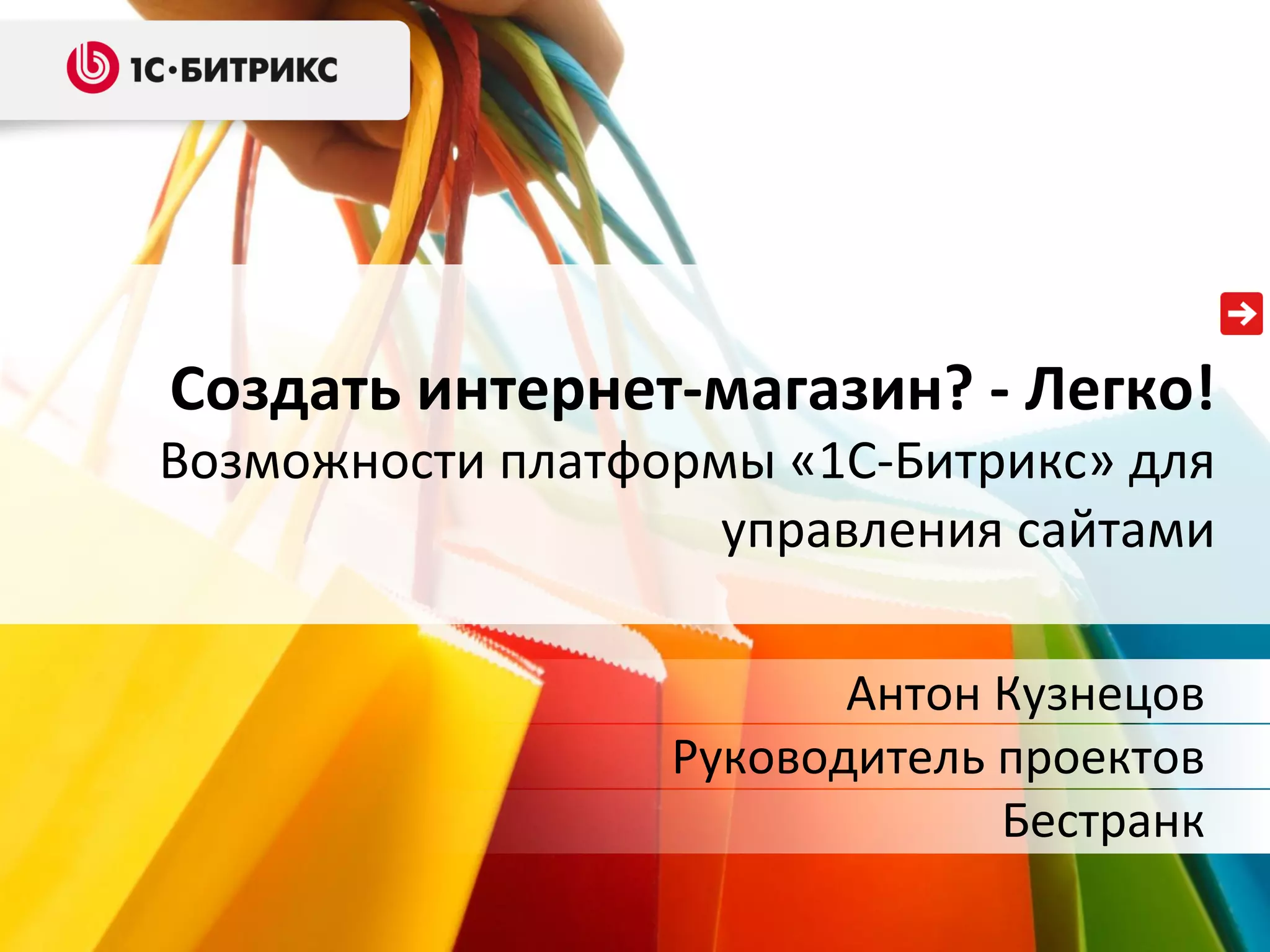 1С·БИТРИКС

Создать интернет-магазин? - Легко!
Возможности платформы «1С-Битрикс» для управления сайтами

Антон Кузнецов
Руководитель проектов
Бестранк